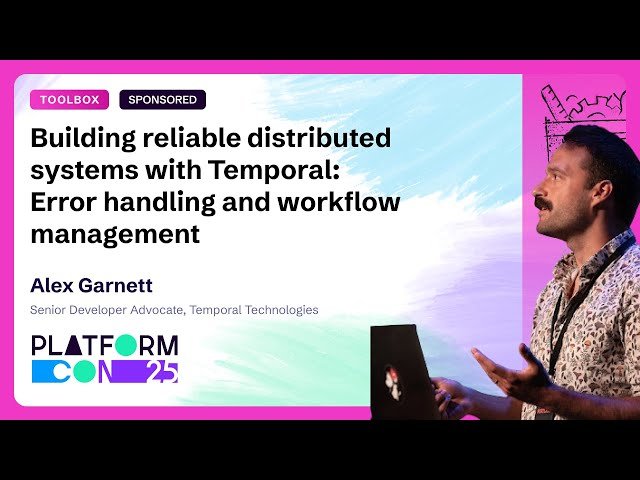 TOOLBOX SPONSORED

Building reliable distributed systems with Temporal: Error handling and workflow management

Alex Garnett

Senior Developer Advocate, Temporal Technologies

PLATFORM CON 25